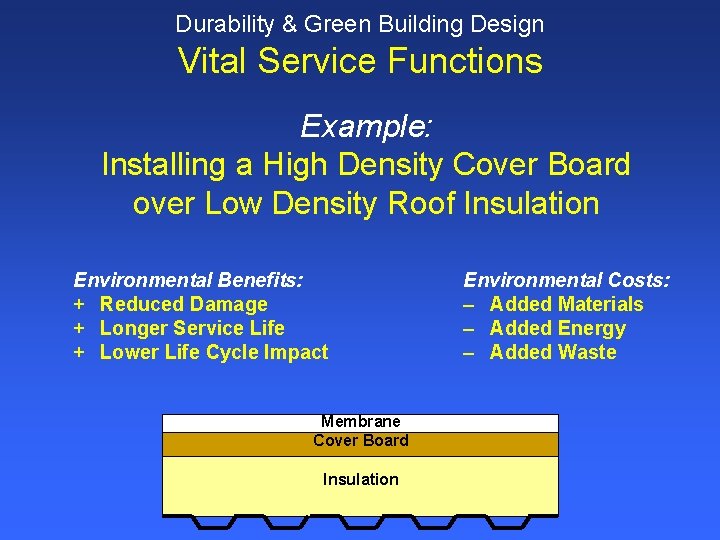 Durability & Green Building Design
Vital Service Functions

Example:
Installing a High Density Cover Board over Low Density Roof Insulation

Environmental Benefits:
+ Reduced Damage
+ Longer Service Life
+ Lower Life Cycle Impact

Environmental Costs:
– Added Materials
– Added Energy
– Added Waste

Membrane
Cover Board
Insulation